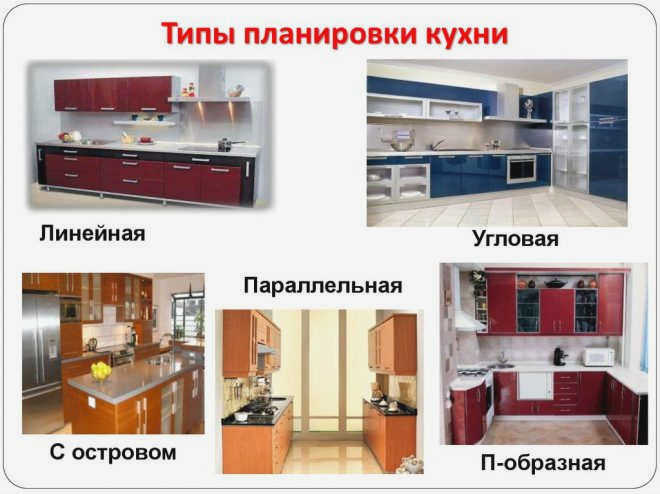 Типы планировки кухни

Линейная

Угловая

Параллельная

С островом

П-образная